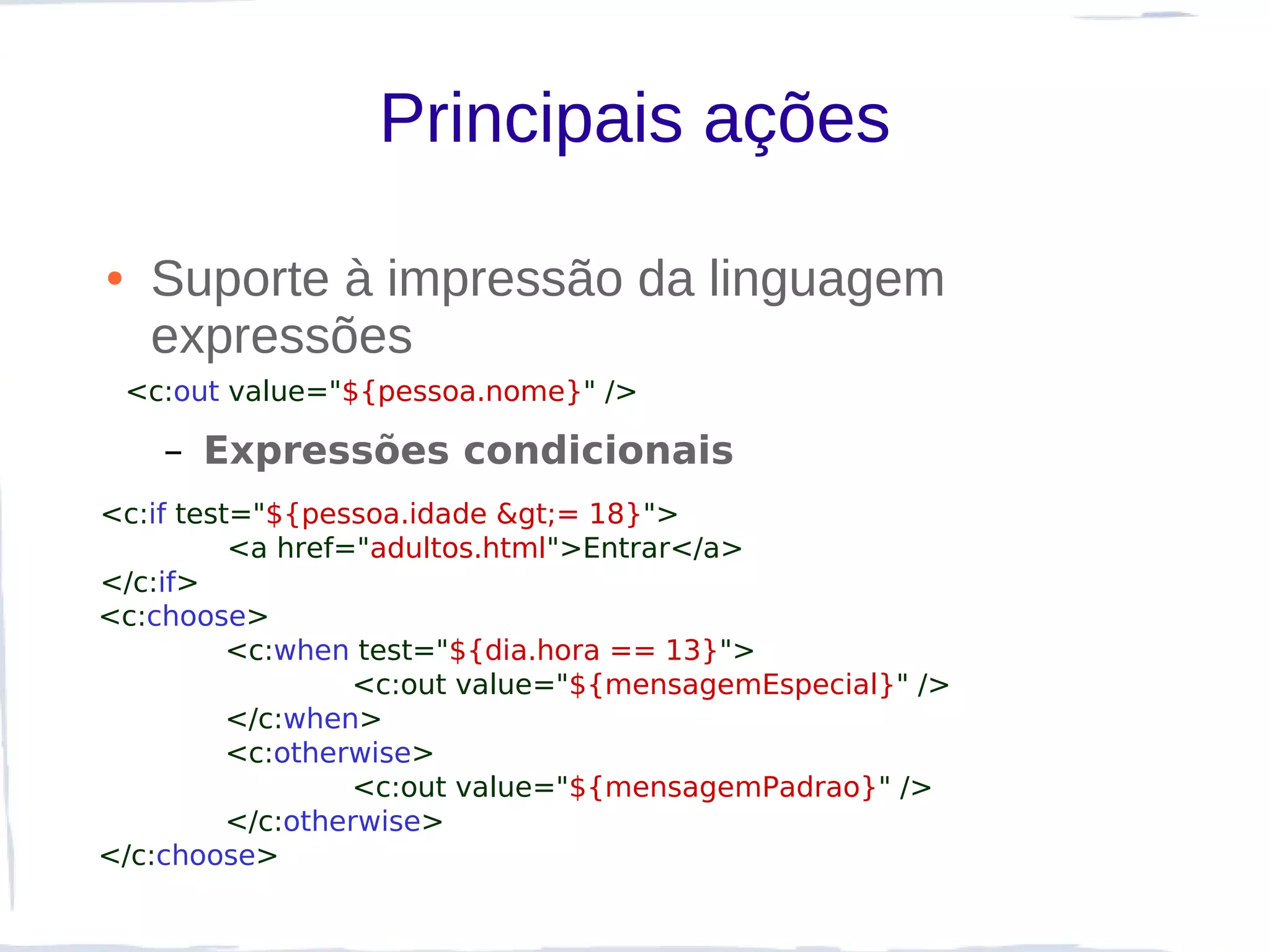 Principais ações

• Suporte à impressão da linguagem expressões

<c:out value="${pessoa.nome}" />

– Expressões condicionais

<c:if test="${pessoa.idade &gt;= 18}">
<a href="adultos.html">Entrar</a>
</c:if>
<c:choose>
<c:when test="${dia.hora == 13}">
<c:out value="${mensagemEspecial}" />
</c:when>
<c:otherwise>
<c:out value="${mensagemPadrao}" />
</c:otherwise>
</c:choose>